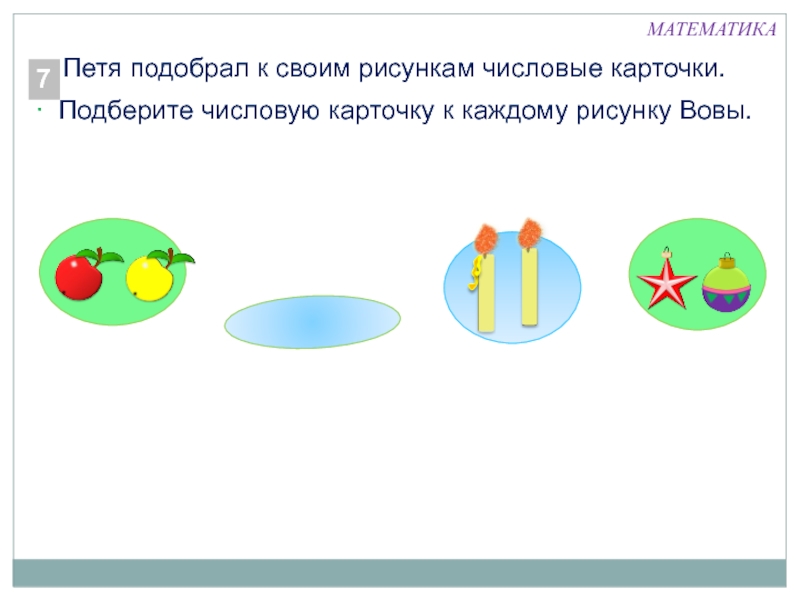 МАТЕМАТИКА

7 Петя подобрал к своим рисункам числовые карточки.

Подберите числовую карточку к каждому рисунку Вовы.